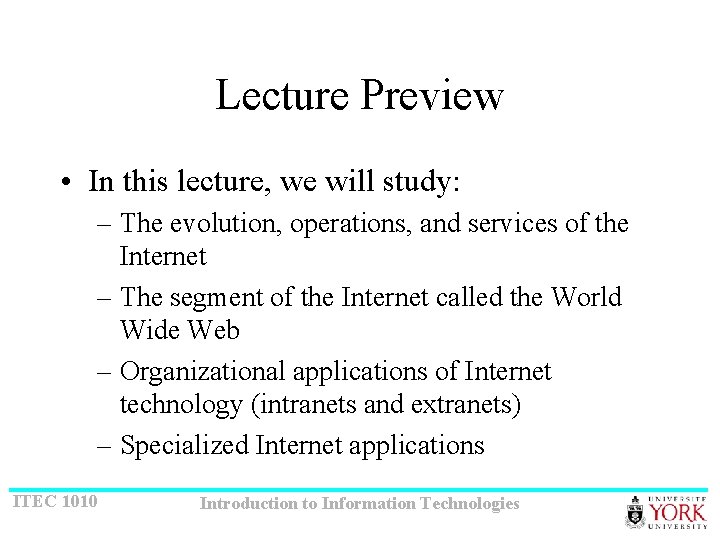 Lecture Preview

• In this lecture, we will study:
– The evolution, operations, and services of the Internet
– The segment of the Internet called the World Wide Web
– Organizational applications of Internet technology (intranets and extranets)
– Specialized Internet applications

ITEC 1010

Introduction to Information Technologies

UNIVERSITÉ YORK UNIVERSITY